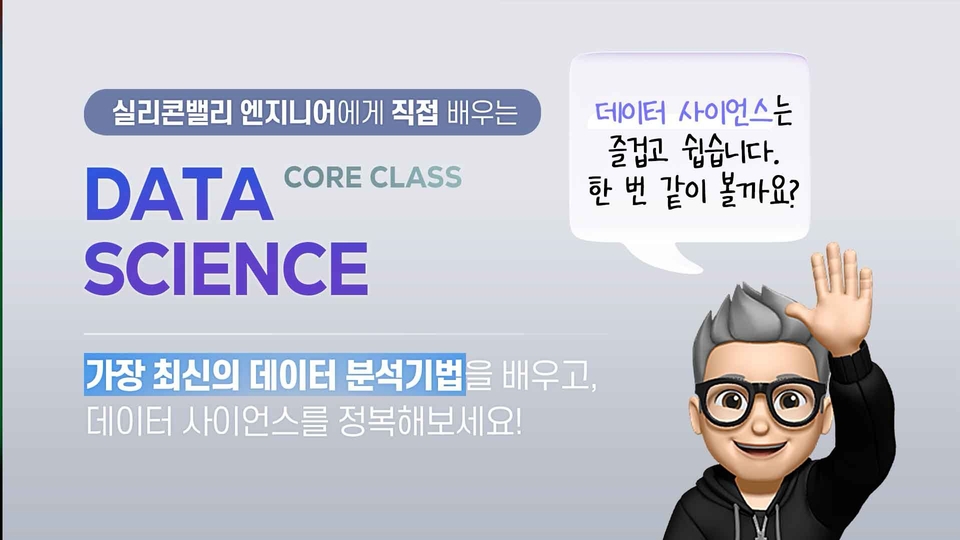 실리콘밸리 엔지니어에게 직접 배우는

DATA SCIENCE
CORE CLASS

가장 최신의 데이터 분석기법을 배우고,
데이터 사이언스를 정복해보세요!

데이터 사이언스는
즐겁고 쉽습니다.
한 번 같이 볼까요?